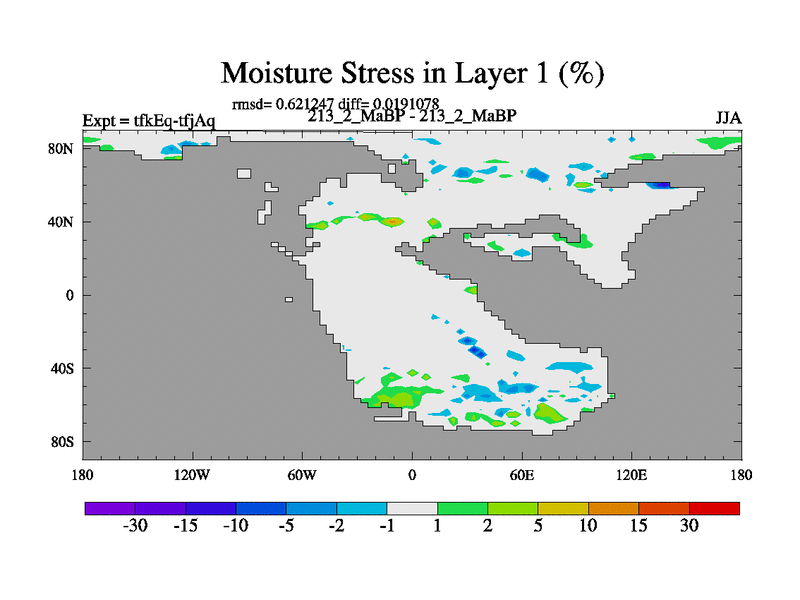 Moisture Stress in Layer 1 (%)

rmsd= 0.621247 diff= 0.0191078

Expt = tfkEq-tfjAq

213_2_MaBP - 213_2_MaBP

JJA

80N
40N
0
40S
80S

180 120W 60W 0 60E 120E 180

-30 -15 -10 -5 -2 -1 1 2 5 10 15 30